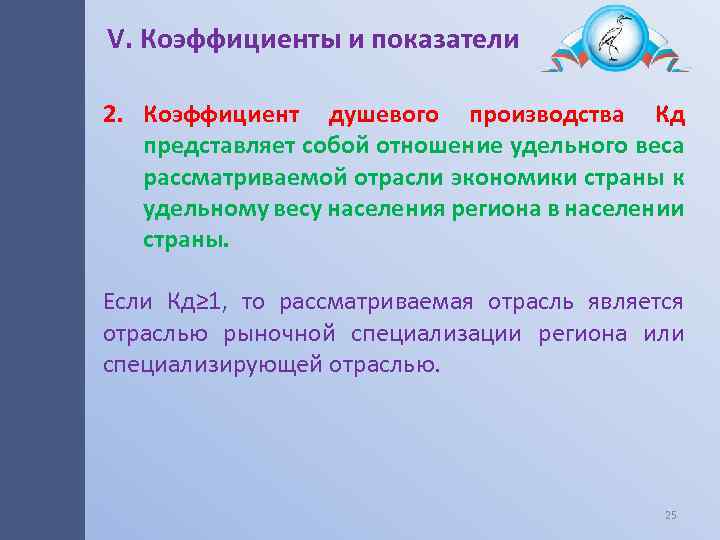 V. Коэффициенты и показатели

2. Коэффициент душевого производства Кд представляет собой отношение удельного веса рассматриваемой отрасли экономики страны к удельному весу населения региона в населении страны.

Если Кд≥1, то рассматриваемая отрасль является отраслью рыночной специализации региона или специализирующей отраслью.

25